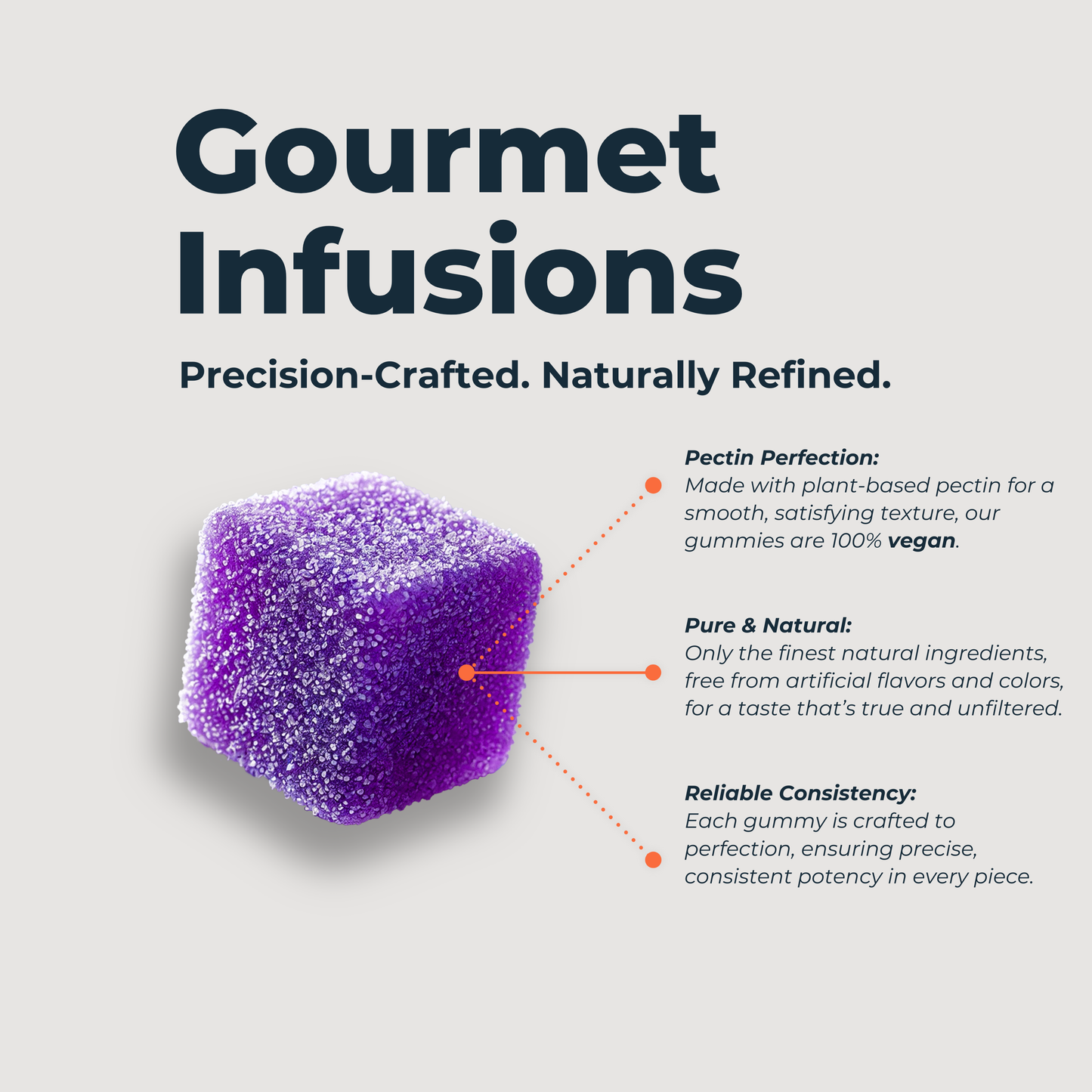 Gourmet Infusions

Precision-Crafted. Naturally Refined.

Pectin Perfection:
Made with plant-based pectin for a smooth, satisfying texture, our gummies are 100% vegan.

Pure & Natural:
Only the finest natural ingredients, free from artificial flavors and colors, for a taste that's true and unfiltered.

Reliable Consistency:
Each gummy is crafted to perfection, ensuring precise, consistent potency in every piece.